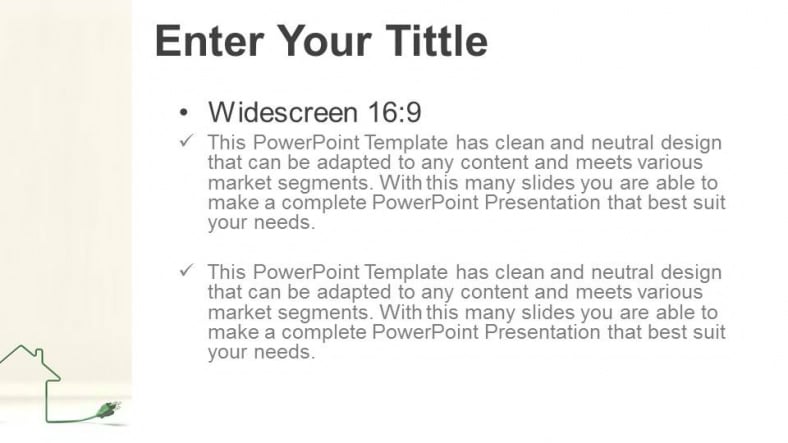 Enter Your Tittle

• Widescreen 16:9

✓ This PowerPoint Template has clean and neutral design that can be adapted to any content and meets various market segments. With this many slides you are able to make a complete PowerPoint Presentation that best suit your needs.

✓ This PowerPoint Template has clean and neutral design that can be adapted to any content and meets various market segments. With this many slides you are able to make a complete PowerPoint Presentation that best suit your needs.